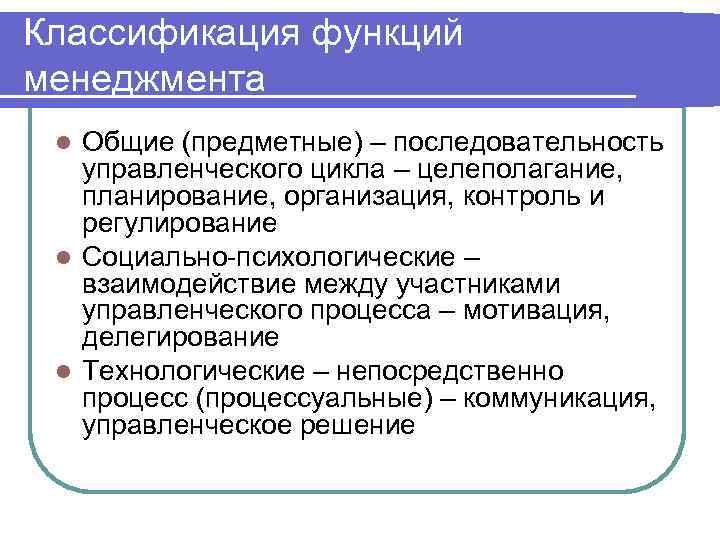 Классификация функций менеджмента

Общие (предметные) – последовательность управленческого цикла – целеполагание, планирование, организация, контроль и регулирование

Социально-психологические – взаимодействие между участниками управленческого процесса – мотивация, делегирование

Технологические – непосредственно процесс (процессуальные) – коммуникация, управленческое решение